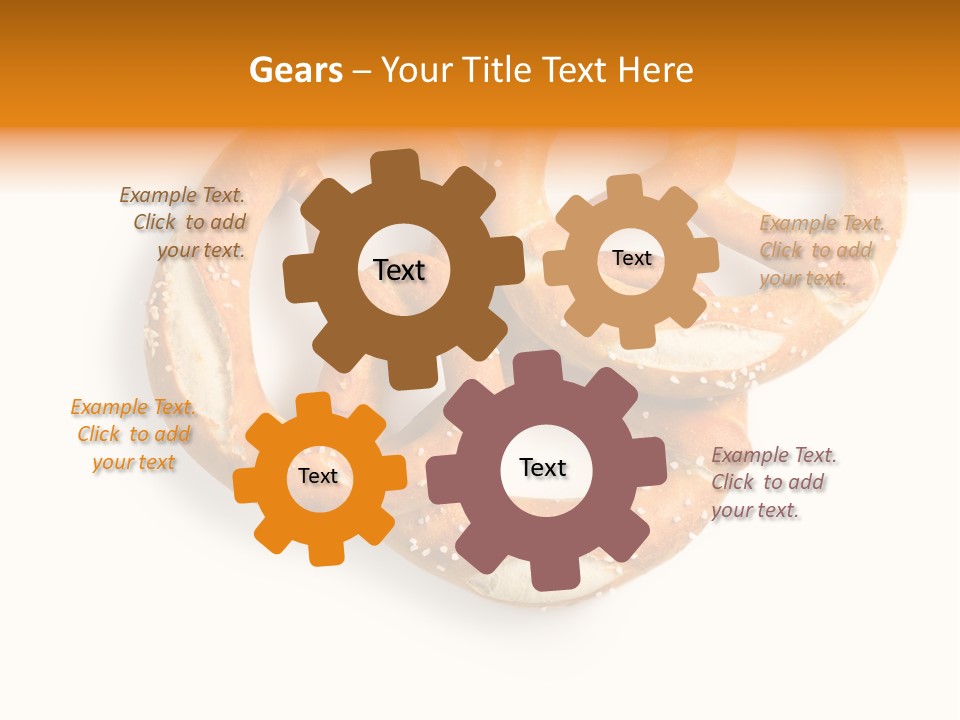 Gears – Your Title Text Here

Example Text. Click to add your text.

Text

Text

Example Text. Click to add your text.

Example Text. Click to add your text

Text

Text

Example Text. Click to add your text.